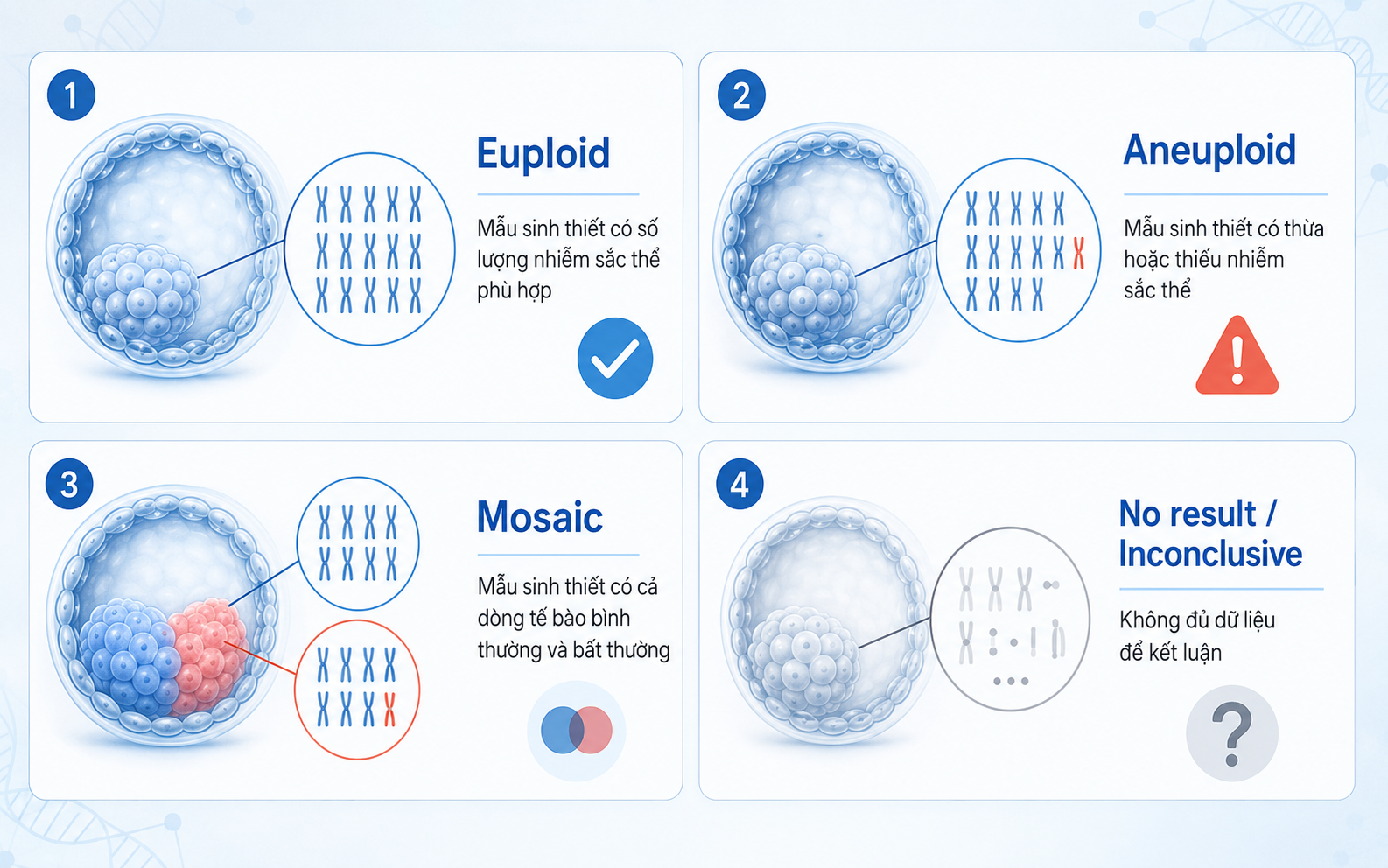 1

Euploid

Mẫu sinh thiết có số lượng nhiễm sắc thể phù hợp

2

Aneuploid

Mẫu sinh thiết có thừa hoặc thiếu nhiễm sắc thể

3

Mosaic

Mẫu sinh thiết có cả dòng tế bào bình thường và bất thường

4

No result / Inconclusive

Không đủ dữ liệu để kết luận

?